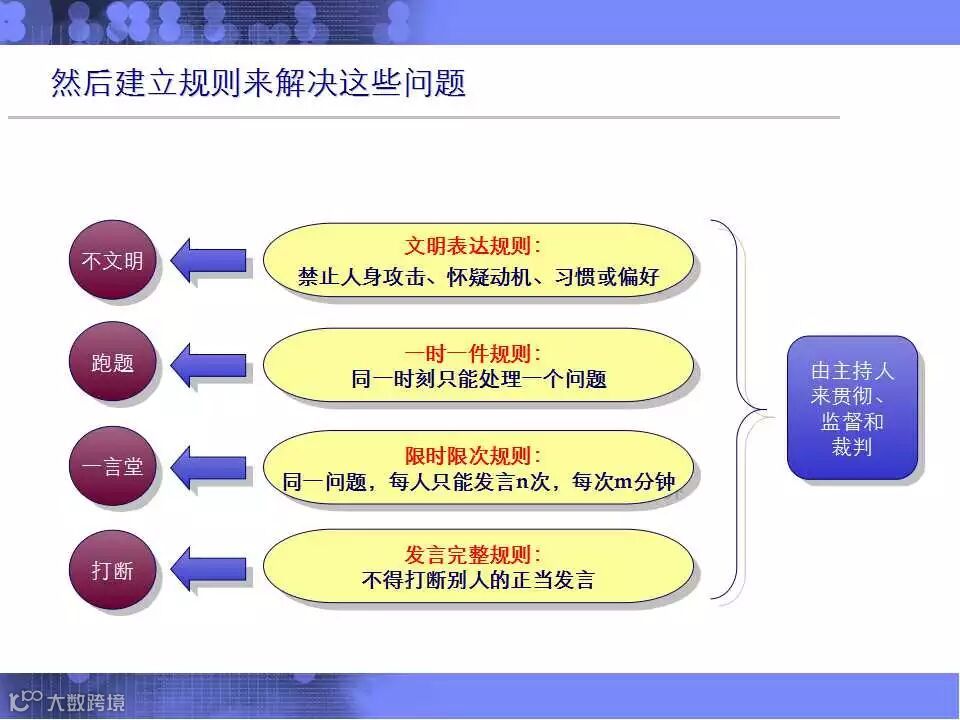 然后建立规则来解决这些问题

不文明

文明表达规则：
禁止人身攻击、怀疑动机、习惯或偏好

跑题

一时一件规则：
同一时刻只能处理一个问题

一言堂

限时限次规则：
同一问题，每人只能发言n次，每次m分钟

打断

发言完整规则：
不得打断别人的正当发言

由主持人来贯彻、监督和裁判

大数跨境